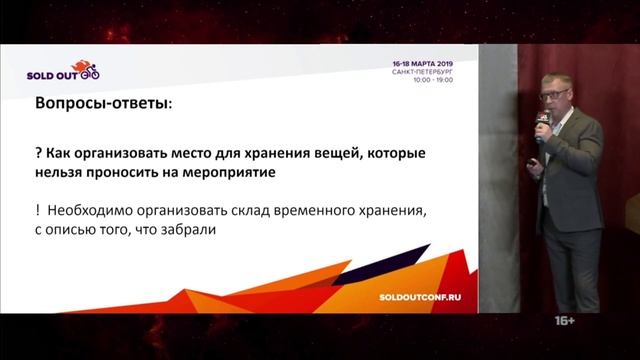 SOLD OUT

16-18 МАРТА 2019
САНКТ-ПЕТЕРБУРГ
10:00 - 19:00

Вопросы-ответы:

? Как организовать место для хранения вещей, которые нельзя проносить на мероприятие

! Необходимо организовать склад временного хранения, с описью того, что забрали

SOLDOUTCONF.RU

16+